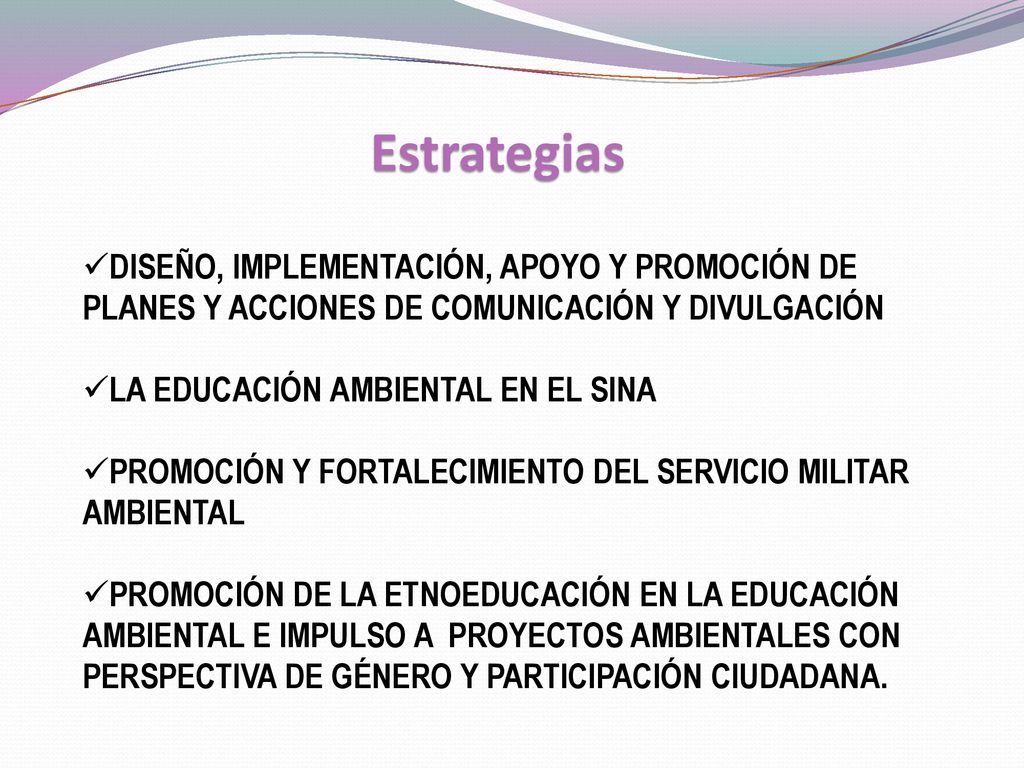 Estrategias

✓DISEÑO, IMPLEMENTACIÓN, APOYO Y PROMOCIÓN DE PLANES Y ACCIONES DE COMUNICACIÓN Y DIVULGACIÓN

✓LA EDUCACIÓN AMBIENTAL EN EL SINA

✓PROMOCIÓN Y FORTALECIMIENTO DEL SERVICIO MILITAR AMBIENTAL

✓PROMOCIÓN DE LA ETNOEDUCACIÓN EN LA EDUCACIÓN AMBIENTAL E IMPULSO A PROYECTOS AMBIENTALES CON PERSPECTIVA DE GÉNERO Y PARTICIPACIÓN CIUDADANA.